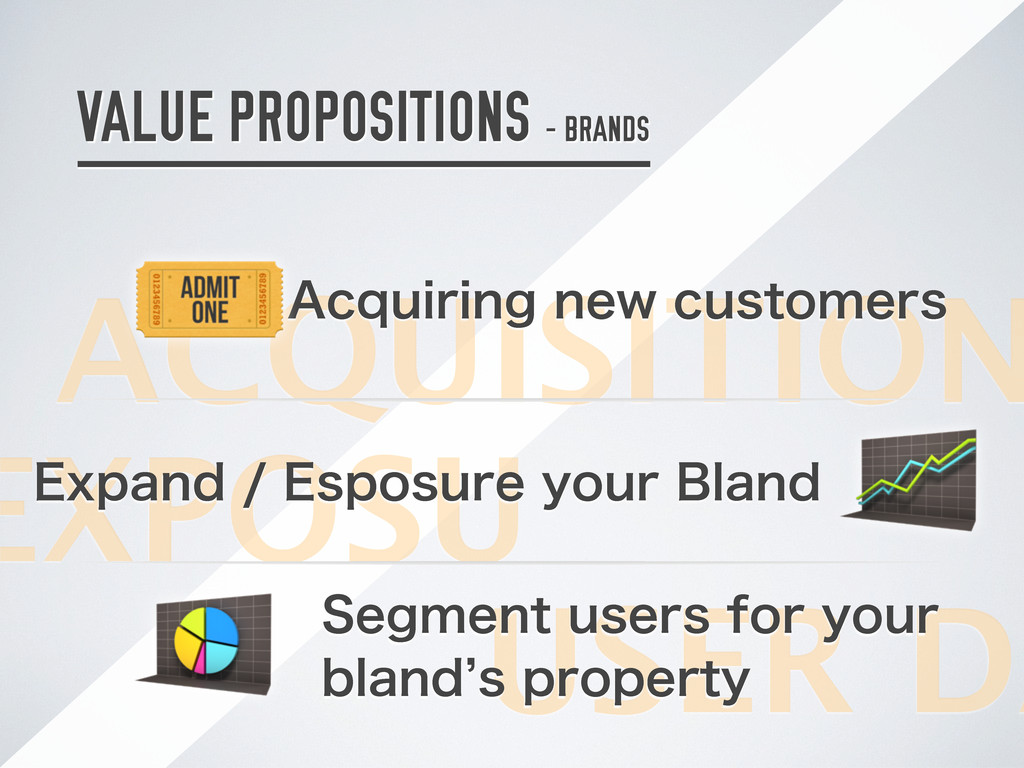 VALUE PROPOSITIONS - BRANDS

ADMIT ONE
0123456789
0123456789

Acquiring new customers

ACQUISITION

Expand / Esposure your Bland

EXPOSU

Segment users for your bland's property

USER D